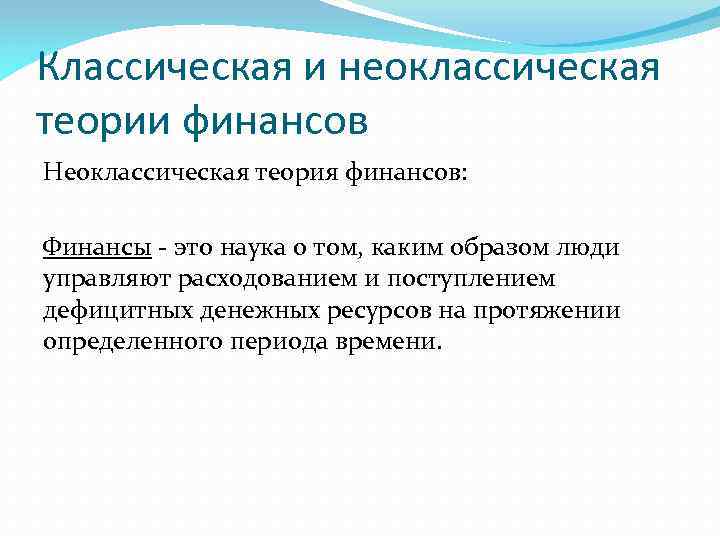 Классическая и неоклассическая теории финансов

Неоклассическая теория финансов:

Финансы - это наука о том, каким образом люди управляют расходованием и поступлением дефицитных денежных ресурсов на протяжении определенного периода времени.